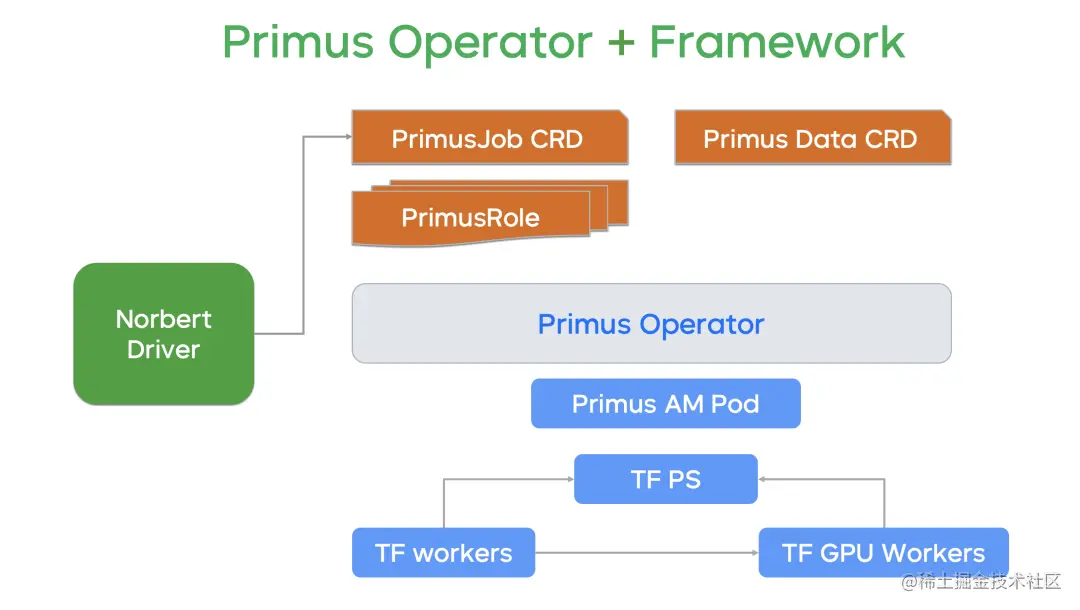 Primus Operator + Framework

PrimusJob CRD

Primus Data CRD

PrimusRole

Norbert Driver

Primus Operator

Primus AM Pod

TF PS

TF workers

TF GPU Workers

@稀土掘金技术社区